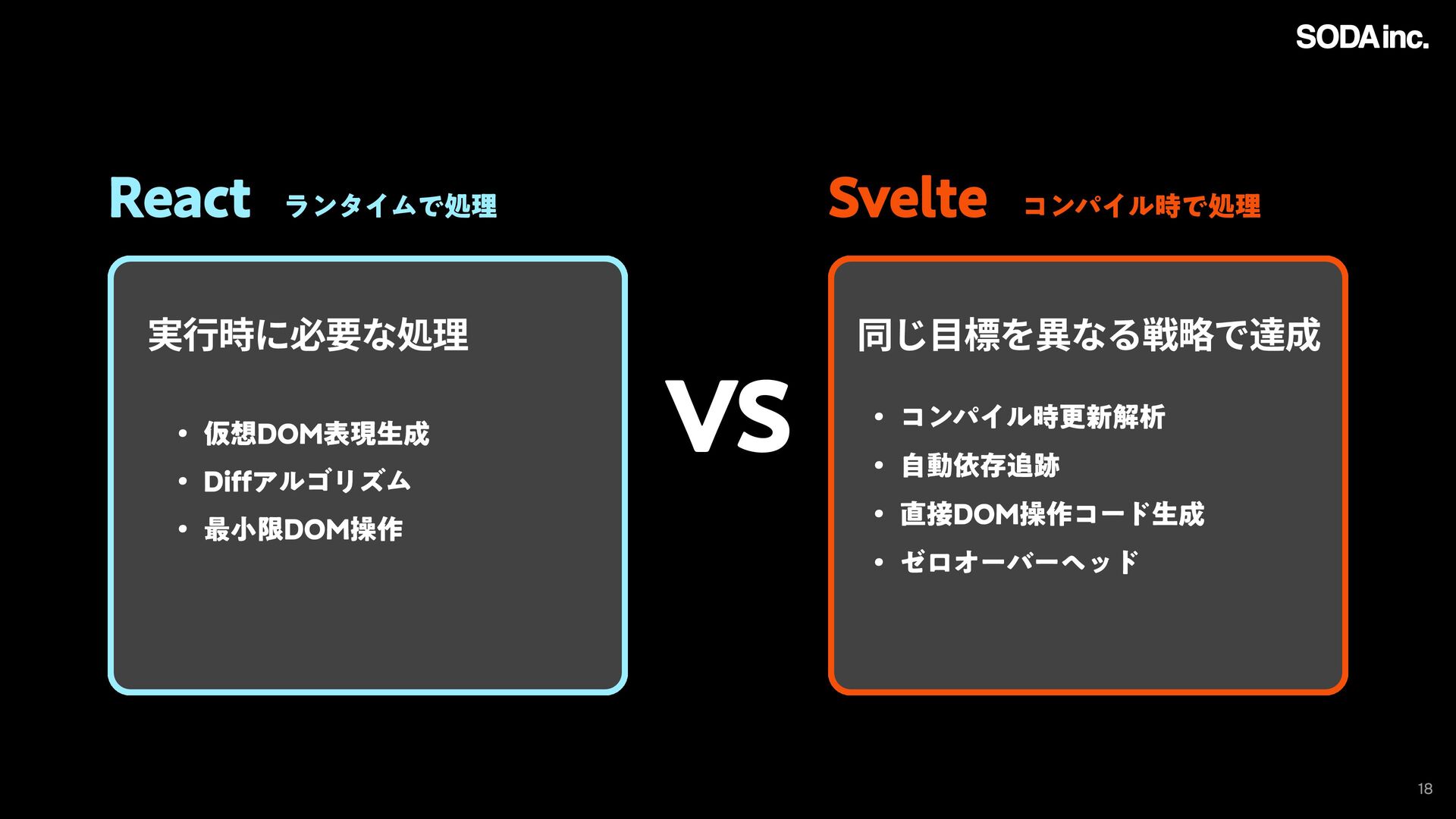 SODA inc.

React ランタイムで処理

実行時に必要な処理

• 仮想DOM表現生成
• Diffアルゴリズム
• 最小限DOM操作

VS

Svelte コンパイル時で処理

同じ目標を異なる戦略で達成

• コンパイル時更新解析
• 自動依存追跡
• 直接DOM操作コード生成
• ゼロオーバーヘッド

18